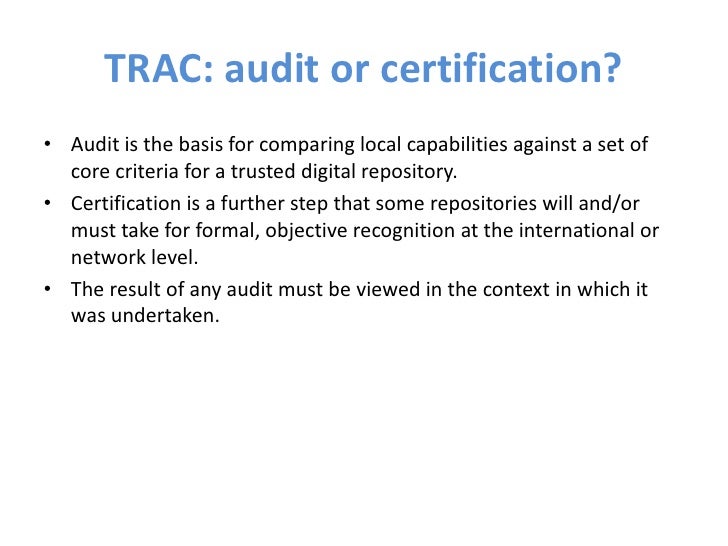 TRAC: audit or certification?

• Audit is the basis for comparing local capabilities against a set of core criteria for a trusted digital repository.
• Certification is a further step that some repositories will and/or must take for formal, objective recognition at the international or network level.
• The result of any audit must be viewed in the context in which it was undertaken.